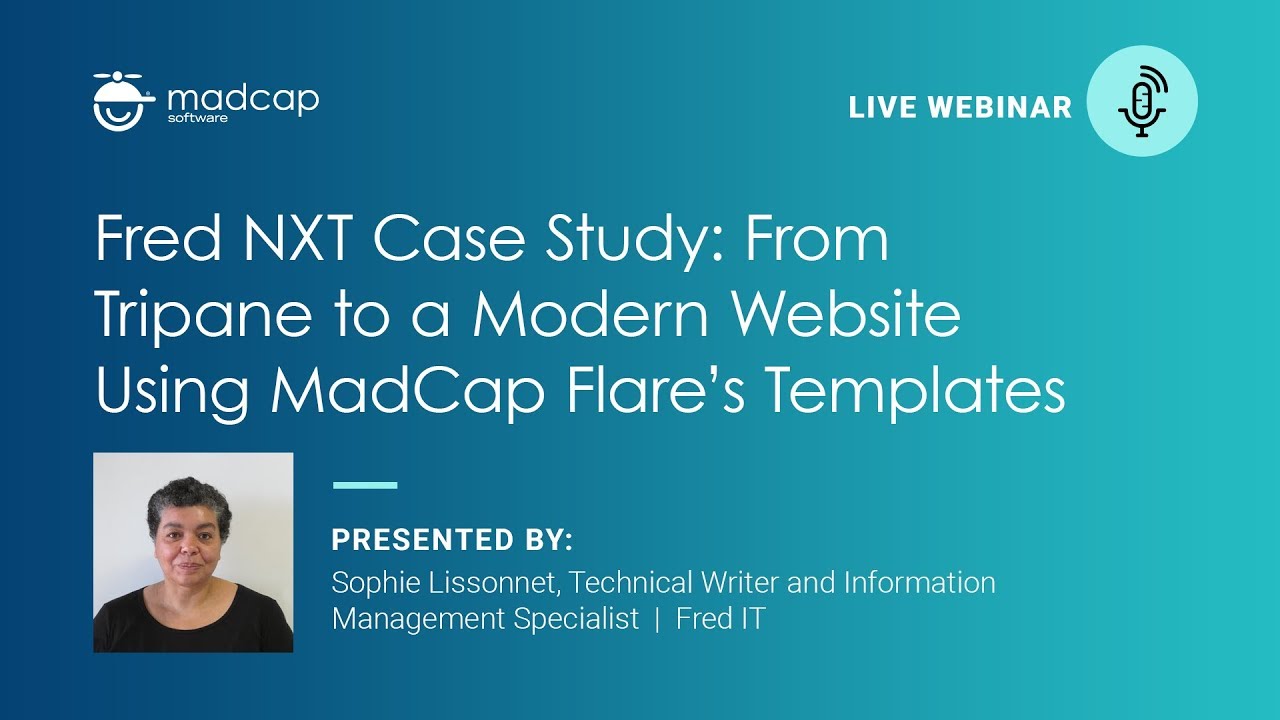 madcap software

LIVE WEBINAR

Fred NXT Case Study: From Tripane to a Modern Website Using MadCap Flare's Templates

PRESENTED BY:
Sophie Lissonnet, Technical Writer and Information Management Specialist | Fred IT